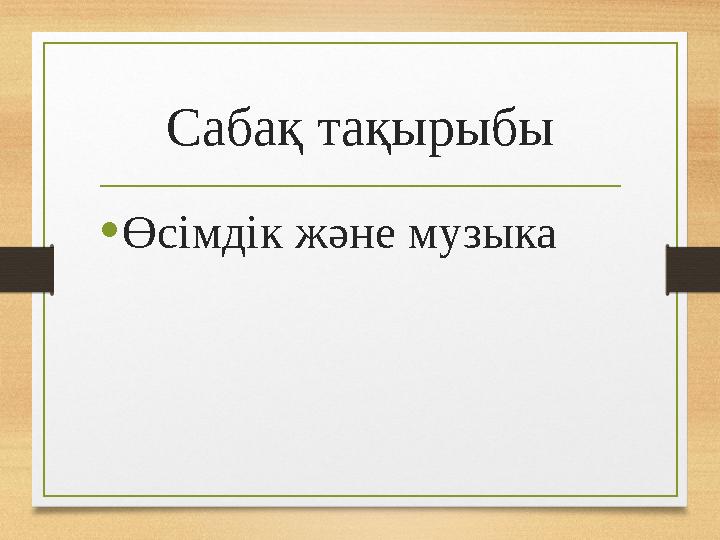 Сабақ тақырыбы

• Өсімдік және музыка